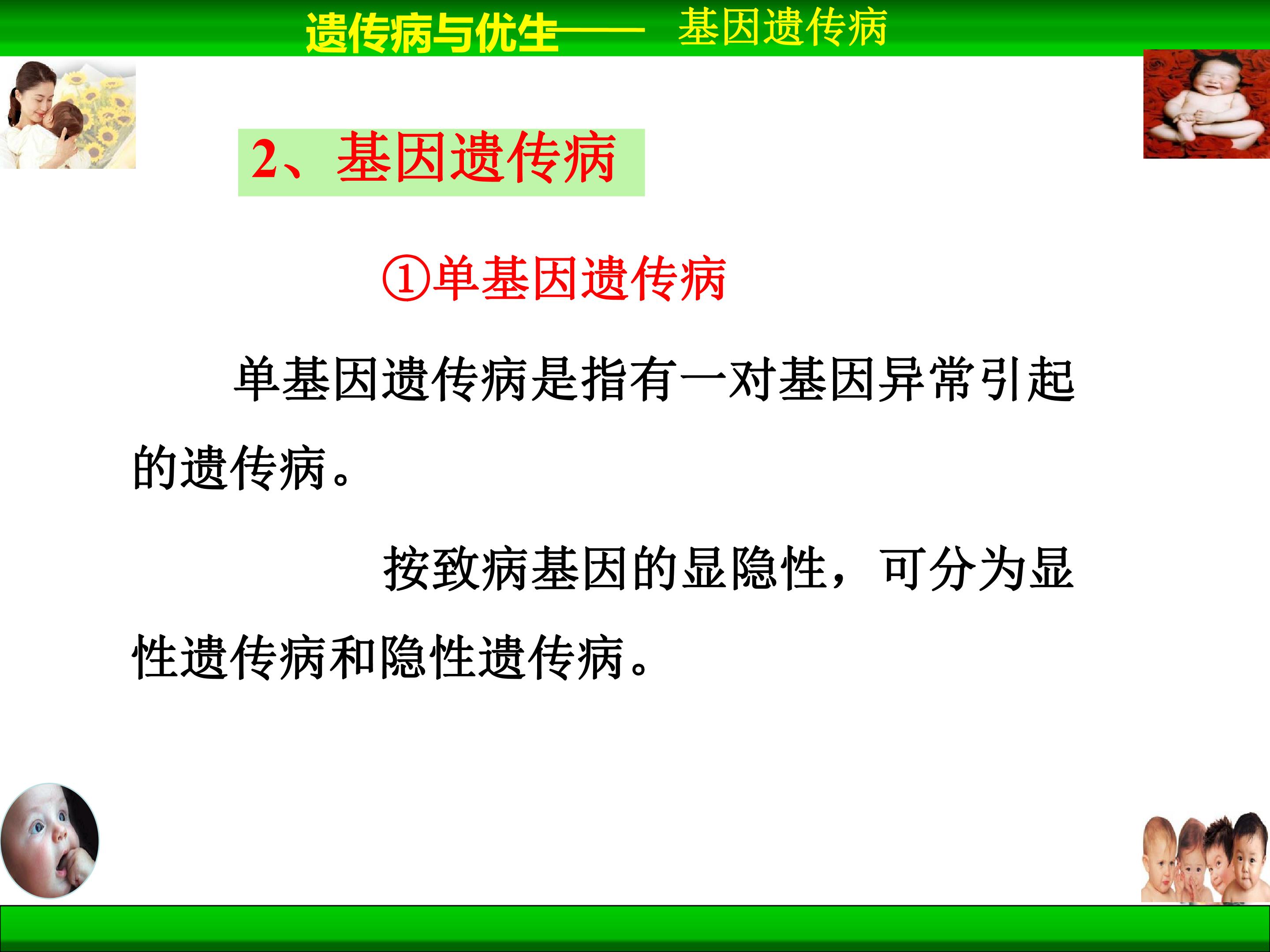 遗传病与优生—— 基因遗传病

2、基因遗传病

①单基因遗传病

单基因遗传病是指有一对基因异常引起的遗传病。

按致病基因的显隐性，可分为显性遗传病和隐性遗传病。